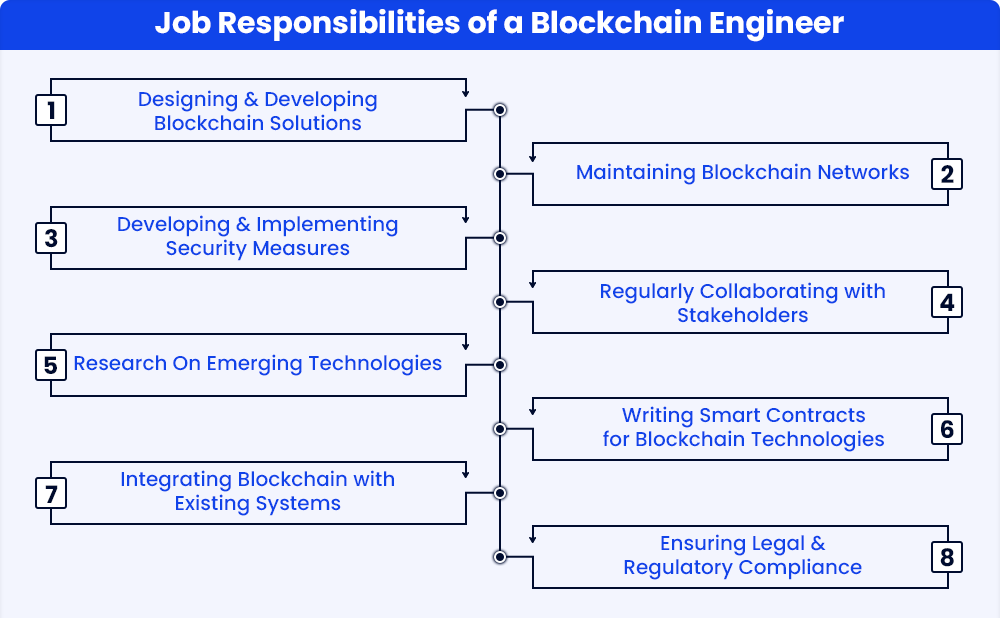 Job Responsibilities of a Blockchain Engineer

1 Designing & Developing Blockchain Solutions

2 Maintaining Blockchain Networks

3 Developing & Implementing Security Measures

4 Regularly Collaborating with Stakeholders

5 Research On Emerging Technologies

6 Writing Smart Contracts for Blockchain Technologies

7 Integrating Blockchain with Existing Systems

8 Ensuring Legal & Regulatory Compliance